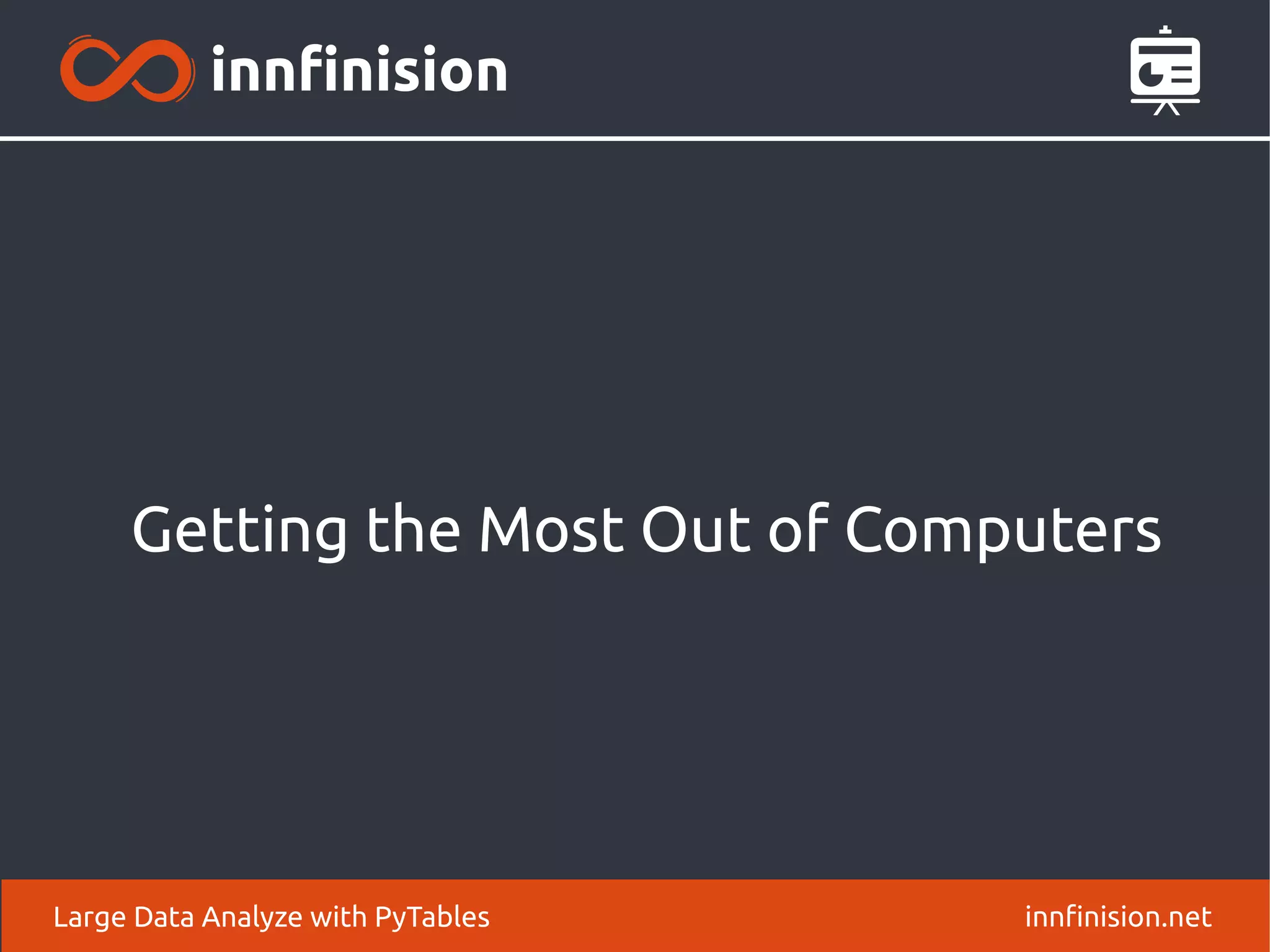 innfinision

Getting the Most Out of Computers

Large Data Analyze with PyTables

innfinision.net